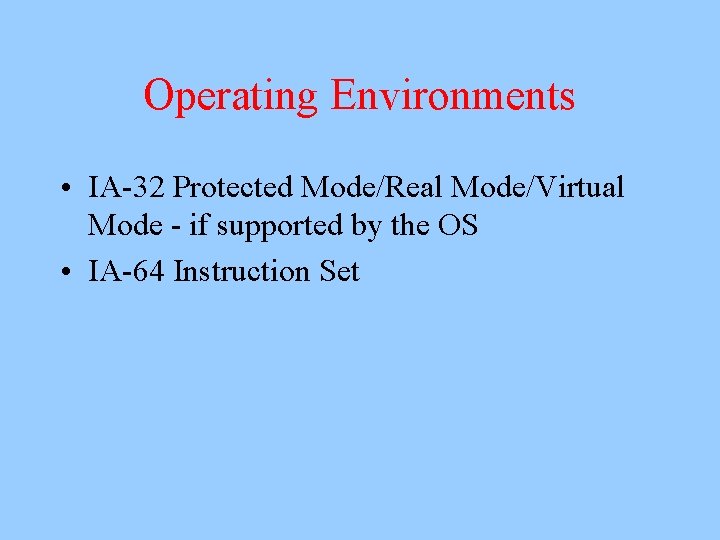 Operating Environments

• IA-32 Protected Mode/Real Mode/Virtual Mode - if supported by the OS
• IA-64 Instruction Set